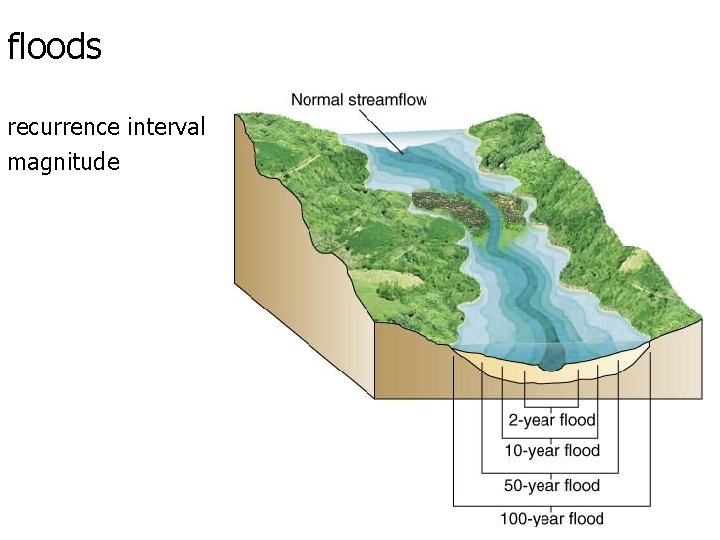 floods

recurrence interval
magnitude

Normal streamflow

2-year flood
10-year flood
50-year flood
100-year flood